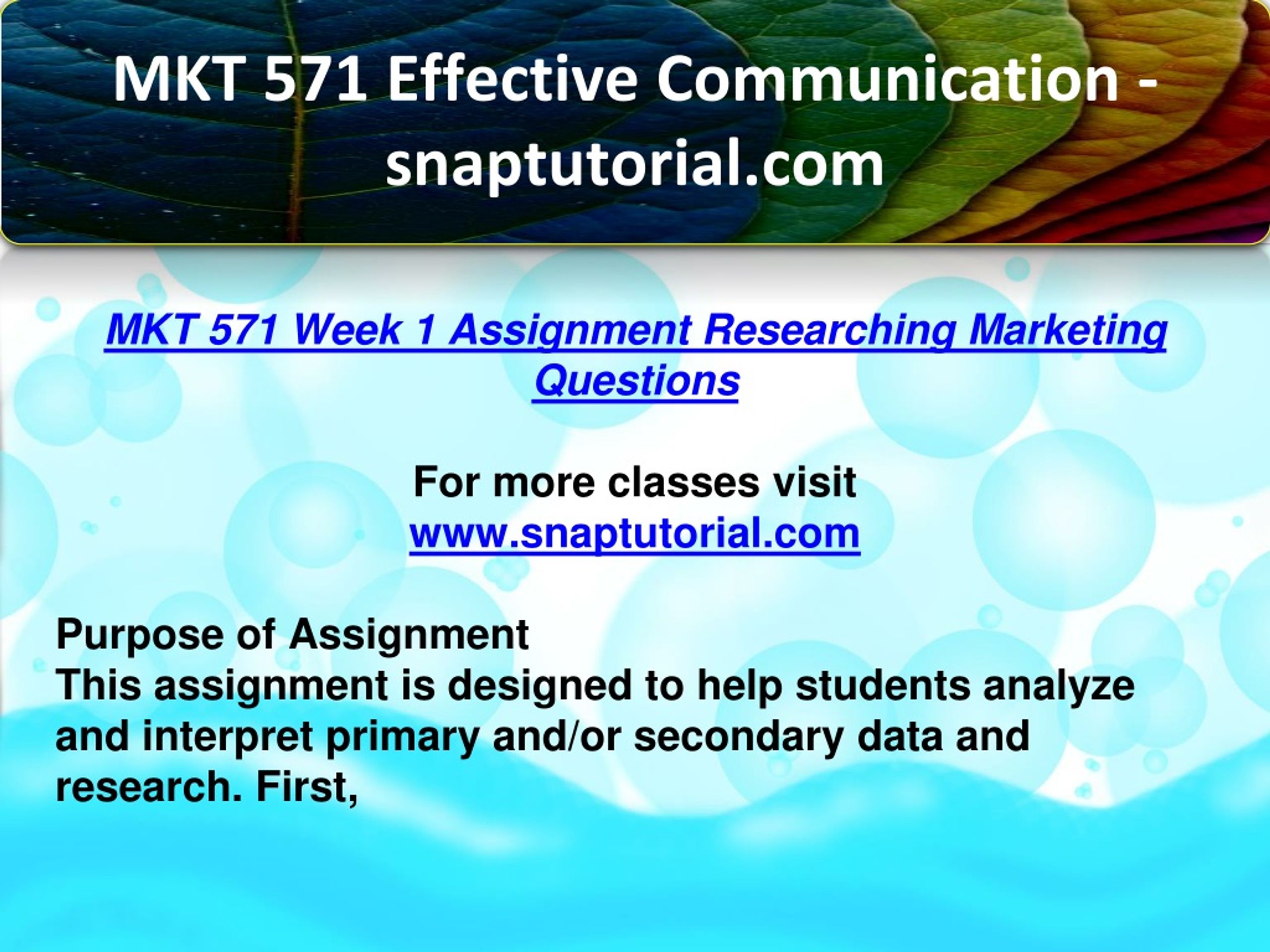 MKT 571 Effective Communication - snaptutorial.com

MKT 571 Week 1 Assignment Researching Marketing Questions

For more classes visit
www.snaptutorial.com

Purpose of Assignment
This assignment is designed to help students analyze and interpret primary and/or secondary data and research. First,